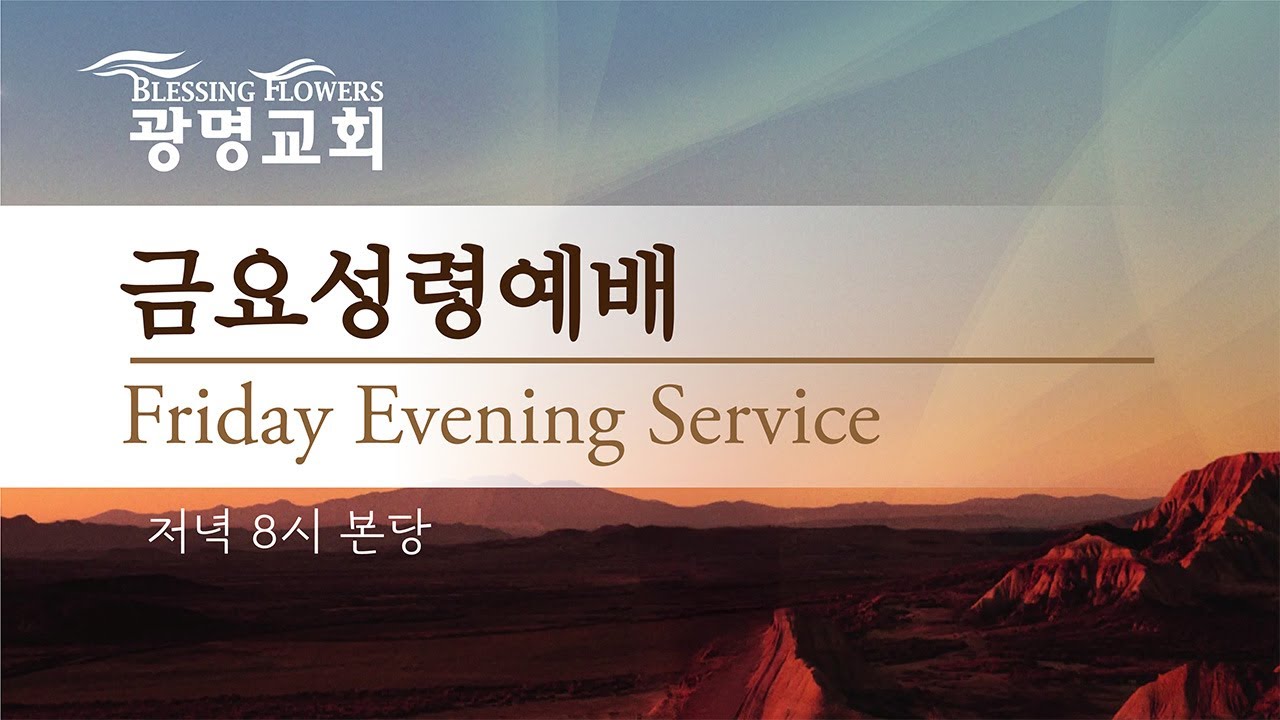 BLESSING FLOWERS
광명교회

금요성령예배

Friday Evening Service

저녁 8시 본당